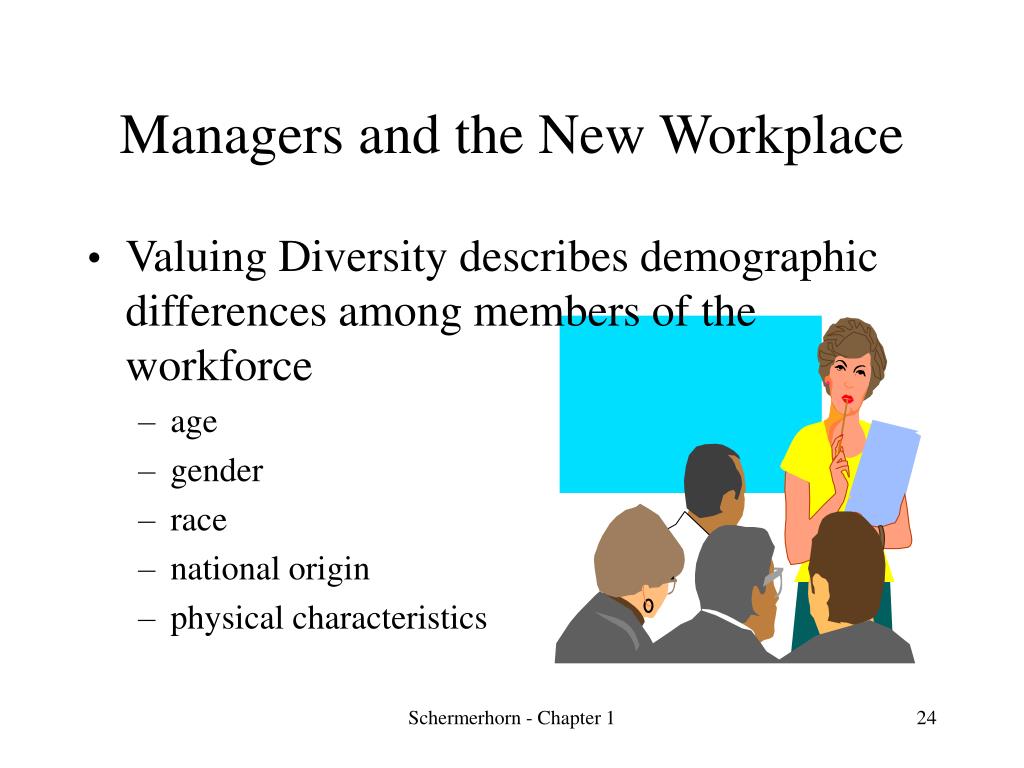 Managers and the New Workplace

• Valuing Diversity describes demographic differences among members of the workforce
– age
– gender
– race
– national origin
– physical characteristics

Schermerhorn - Chapter 1

24